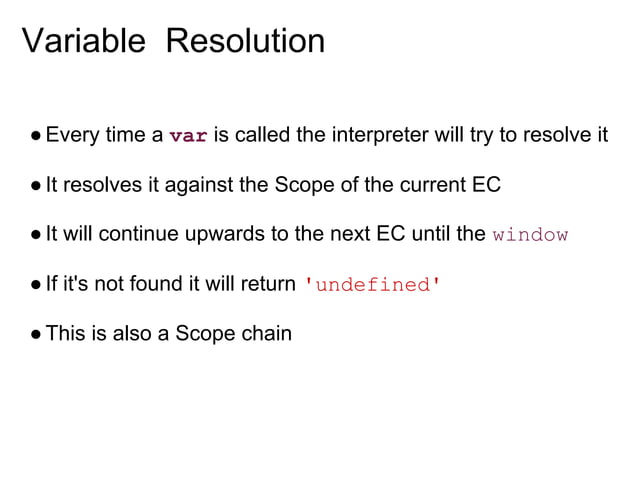 Variable Resolution

● Every time a var is called the interpreter will try to resolve it

● It resolves it against the Scope of the current EC

● It will continue upwards to the next EC until the window

● If it's not found it will return 'undefined'

● This is also a Scope chain